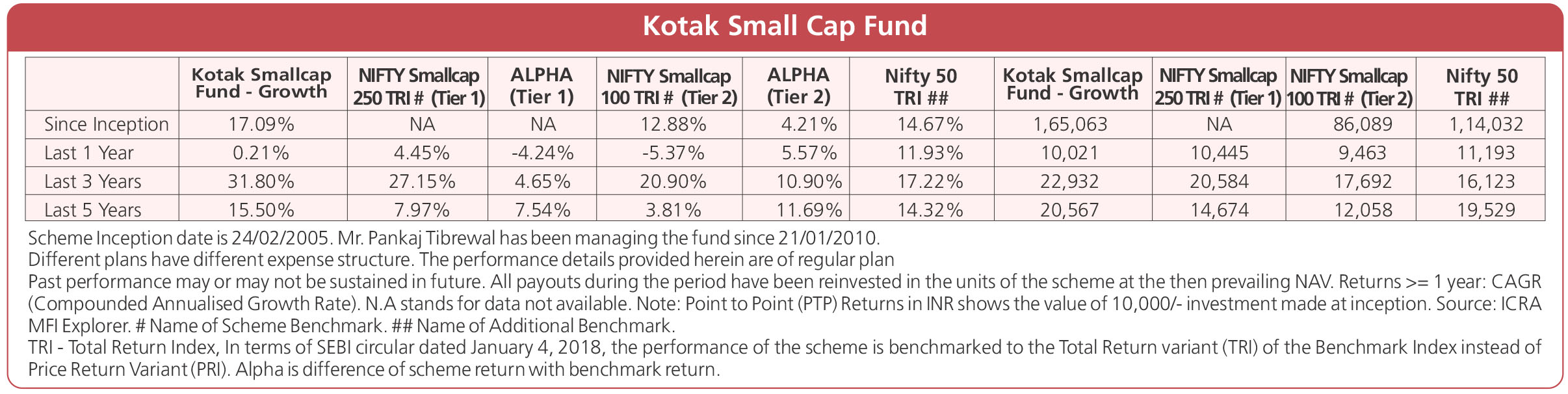 Kotak Small Cap Fund

| | Kotak Smallcap Fund - Growth | NIFTY Smallcap 250 TRI # (Tier 1) | ALPHA (Tier 1) | NIFTY Smallcap 100 TRI # (Tier 2) | ALPHA (Tier 2) | Nifty 50 TRI ## | Kotak Smallcap Fund - Growth | NIFTY Smallcap 250 TRI # (Tier 1) | NIFTY Smallcap 100 TRI # (Tier 2) | Nifty 50 TRI ## |
|---|---|---|---|---|---|---|---|---|---|---|
| Since Inception | 17.09% | NA | NA | 12.88% | 4.21% | 14.67% | 1,65,063 | NA | 86,089 | 1,14,032 |
| Last 1 Year | 0.21% | 4.45% | -4.24% | -5.37% | 5.57% | 11.93% | 10,021 | 10,445 | 9,463 | 11,193 |
| Last 3 Years | 31.80% | 27.15% | 4.65% | 20.90% | 10.90% | 17.22% | 22,932 | 20,584 | 17,692 | 16,123 |
| Last 5 Years | 15.50% | 7.97% | 7.54% | 3.81% | 11.69% | 14.32% | 20,567 | 14,674 | 12,058 | 19,529 |

Scheme Inception date is 24/02/2005. Mr. Pankaj Tibrewal has been managing the fund since 21/01/2010.
Different plans have different expense structure. The performance details provided herein are of regular plan
Past performance may or may not be sustained in future. All payouts during the period have been reinvested in the units of the scheme at the then prevailing NAV. Returns >= 1 year: CAGR (Compounded Annualised Growth Rate). N.A stands for data not available. Note: Point to Point (PTP) Returns in INR shows the value of 10,000/- investment made at inception. Source: ICRA MFI Explorer. # Name of Scheme Benchmark. ## Name of Additional Benchmark.
TRI - Total Return Index, In terms of SEBI circular dated January 4, 2018, the performance of the scheme is benchmarked to the Total Return variant (TRI) of the Benchmark Index instead of Price Return Variant (PRI). Alpha is difference of scheme return with benchmark return.